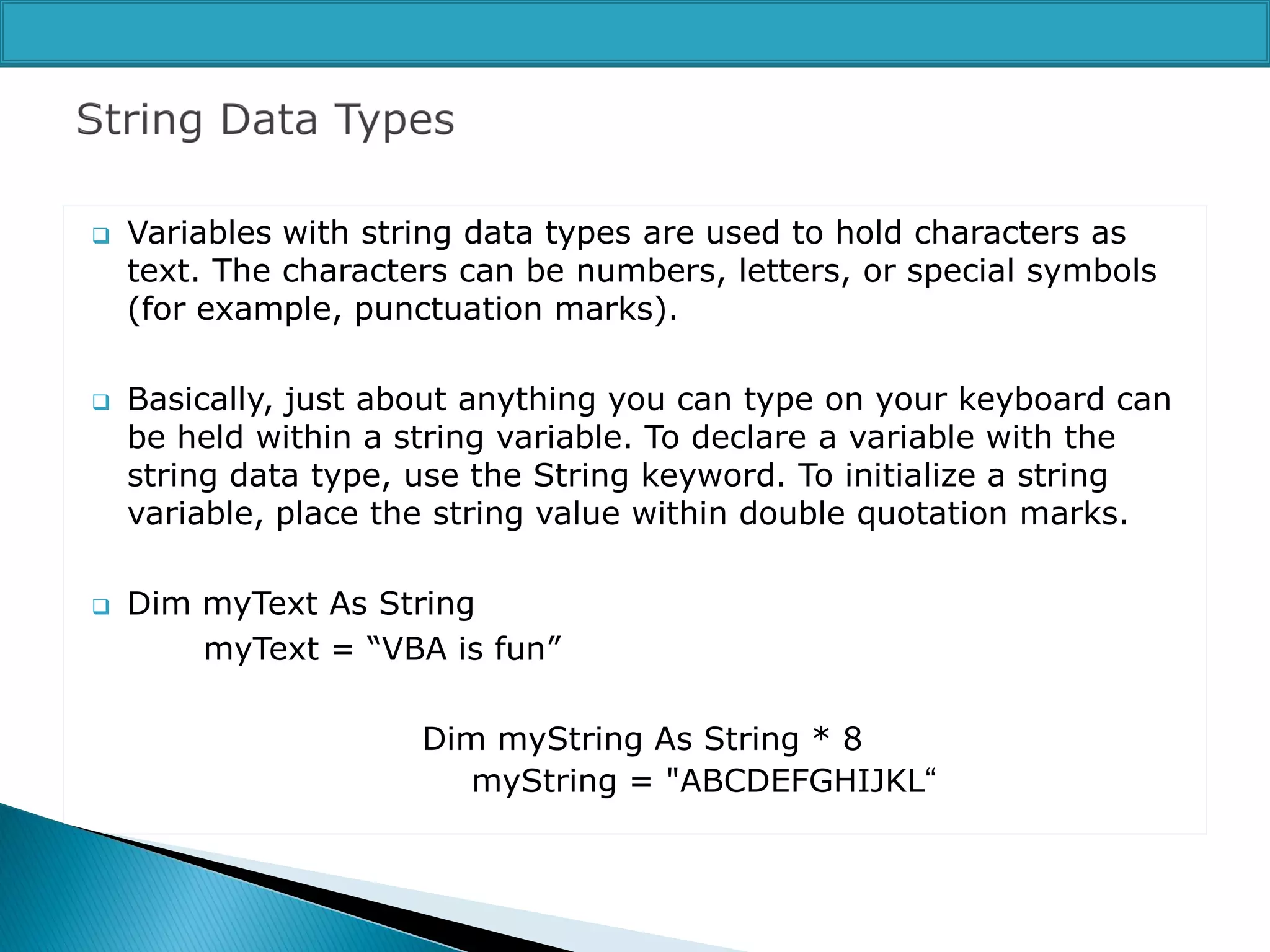 String Data Types

❑ Variables with string data types are used to hold characters as text. The characters can be numbers, letters, or special symbols (for example, punctuation marks).

❑ Basically, just about anything you can type on your keyboard can be held within a string variable. To declare a variable with the string data type, use the String keyword. To initialize a string variable, place the string value within double quotation marks.

❑ Dim myText As String
myText = “VBA is fun”

Dim myString As String * 8
myString = "ABCDEFGHIJKL“